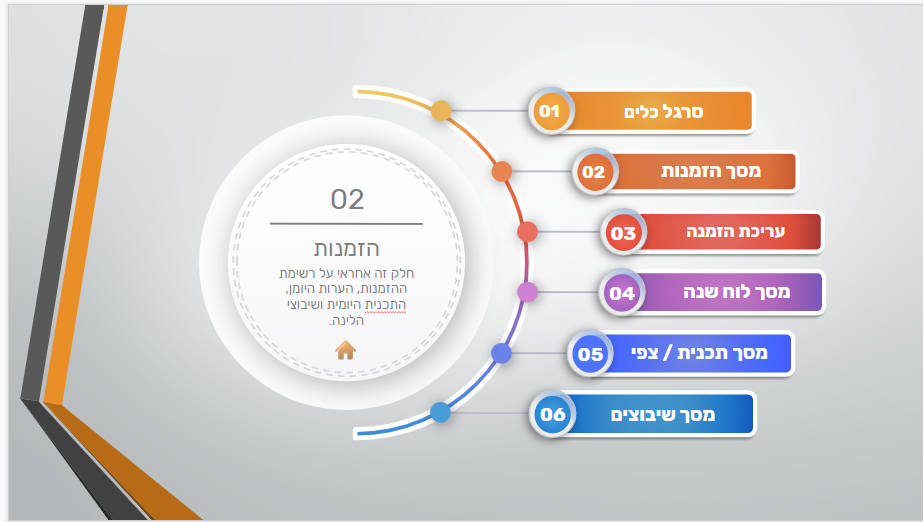 02

הזמנות

חלק זה אחראי על רשימת ההזמנות, הערות היומן, התכנית היומית ושיבוצי הלינה.

01 סרגל כלים

02 מסך הזמנות

03 עריכת הזמנה

04 מסך לוח שנה

05 מסך תכנית / צפי

06 מסך שיבוצים